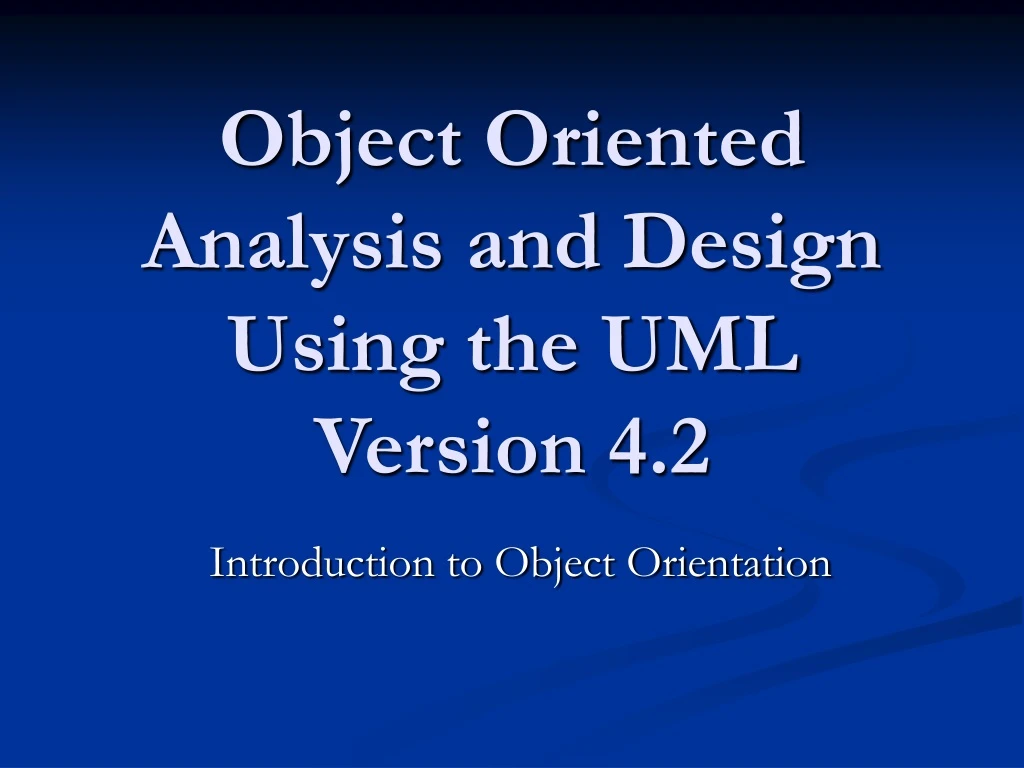 Object Oriented Analysis and Design Using the UML Version 4.2

Introduction to Object Orientation